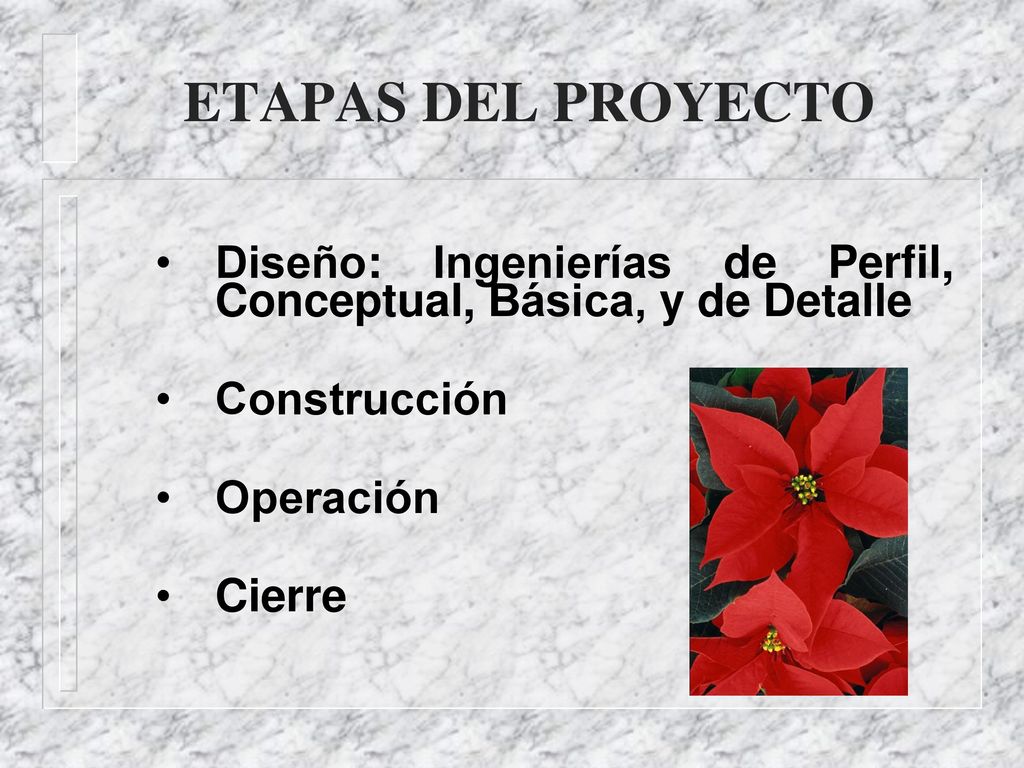 ETAPAS DEL PROYECTO

• Diseño: Ingenierías de Perfil, Conceptual, Básica, y de Detalle

• Construcción

• Operación

• Cierre